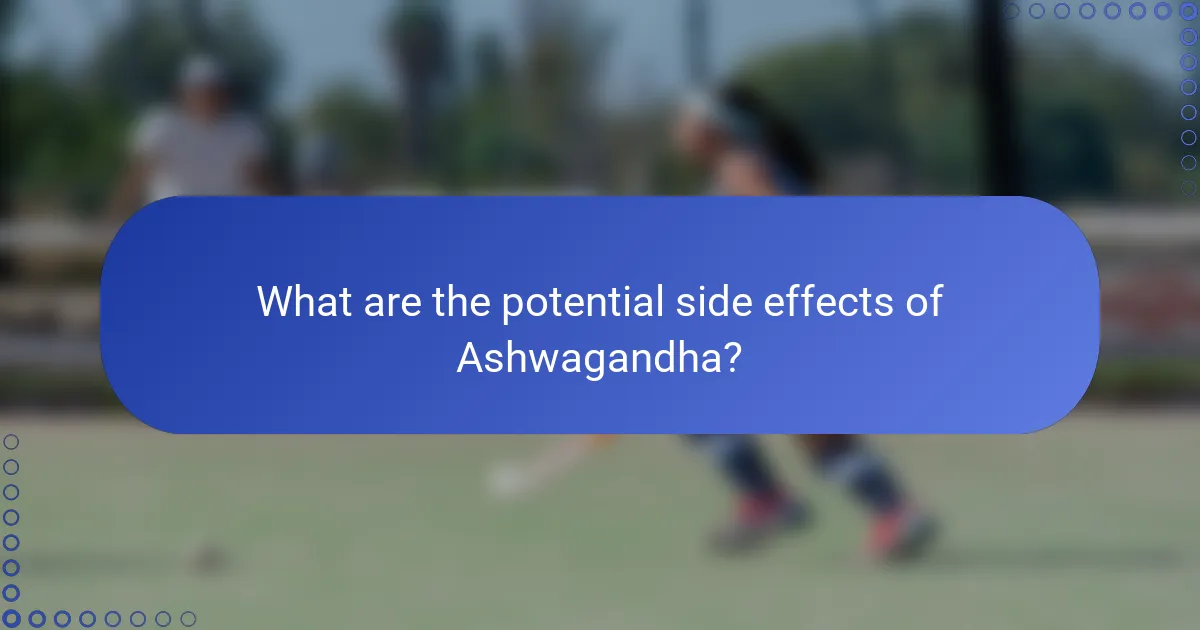 What are the potential side effects of Ashwagandha?